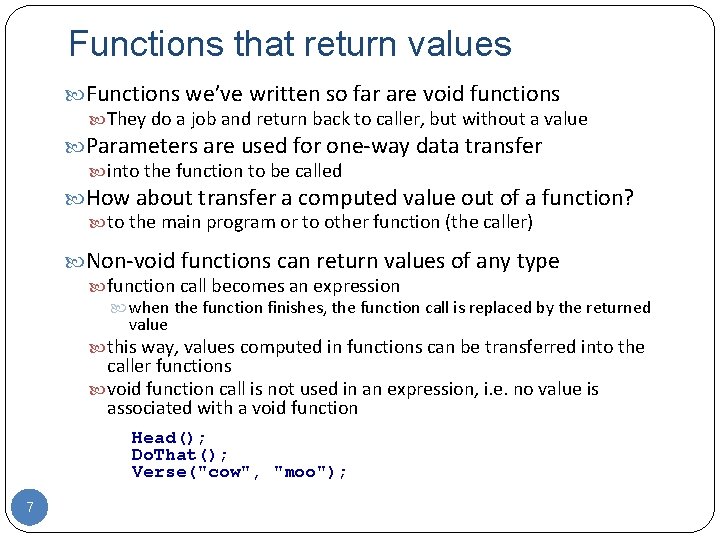 Functions that return values

Functions we've written so far are void functions

They do a job and return back to caller, but without a value

Parameters are used for one-way data transfer

into the function to be called

How about transfer a computed value out of a function?

to the main program or to other function (the caller)

Non-void functions can return values of any type

function call becomes an expression

when the function finishes, the function call is replaced by the returned value

this way, values computed in functions can be transferred into the caller functions

void function call is not used in an expression, i.e. no value is associated with a void function

Head();
DoThat();
Verse("cow", "moo");

7